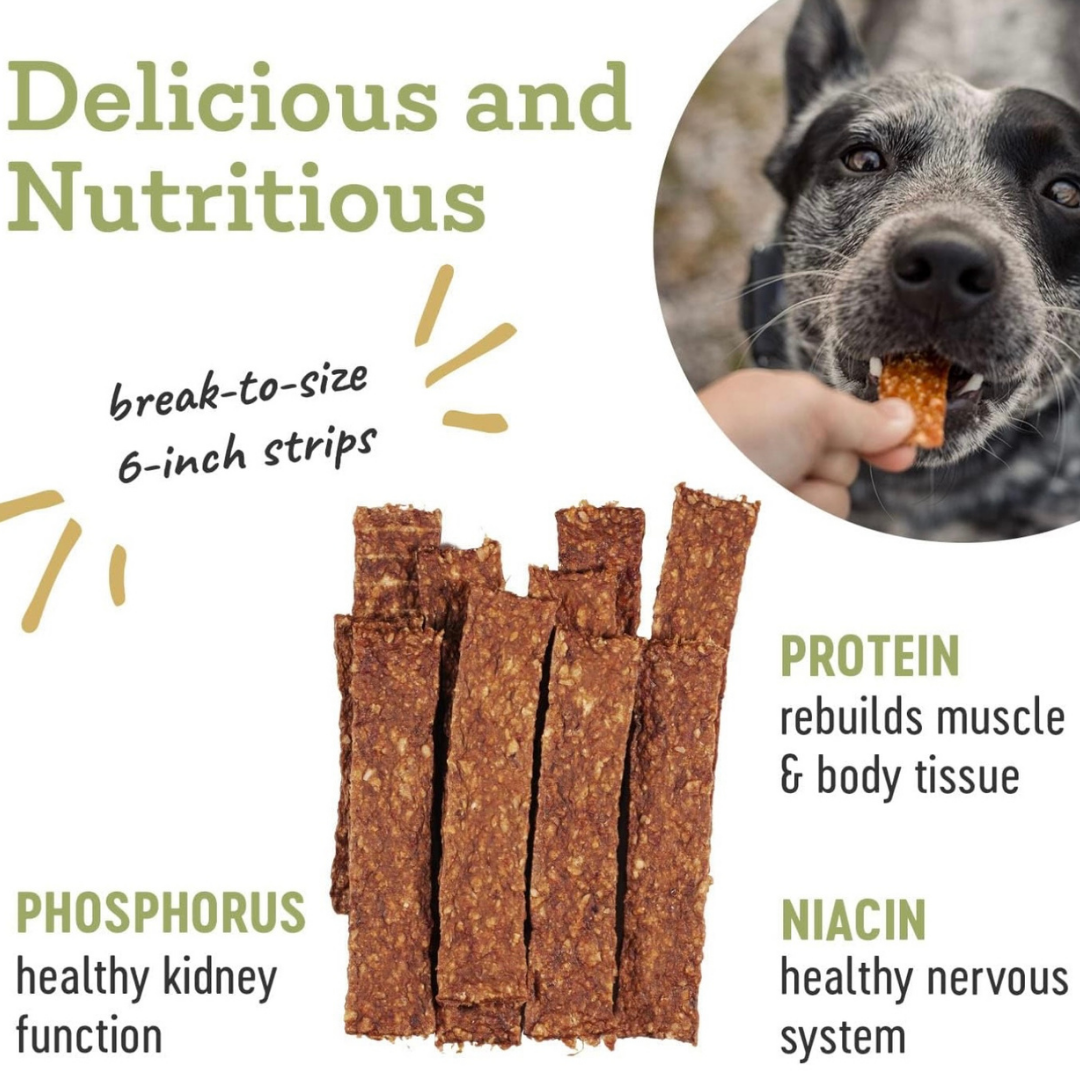 Delicious and Nutritious

break-to-size 6-inch strips

PROTEIN
rebuilds muscle & body tissue

PHOSPHORUS
healthy kidney function

NIACIN
healthy nervous system